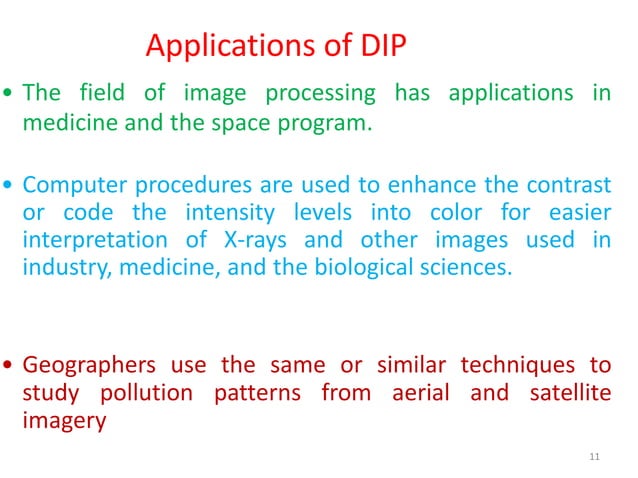 Applications of DIP

• The field of image processing has applications in medicine and the space program.

• Computer procedures are used to enhance the contrast or code the intensity levels into color for easier interpretation of X-rays and other images used in industry, medicine, and the biological sciences.

• Geographers use the same or similar techniques to study pollution patterns from aerial and satellite imagery

11